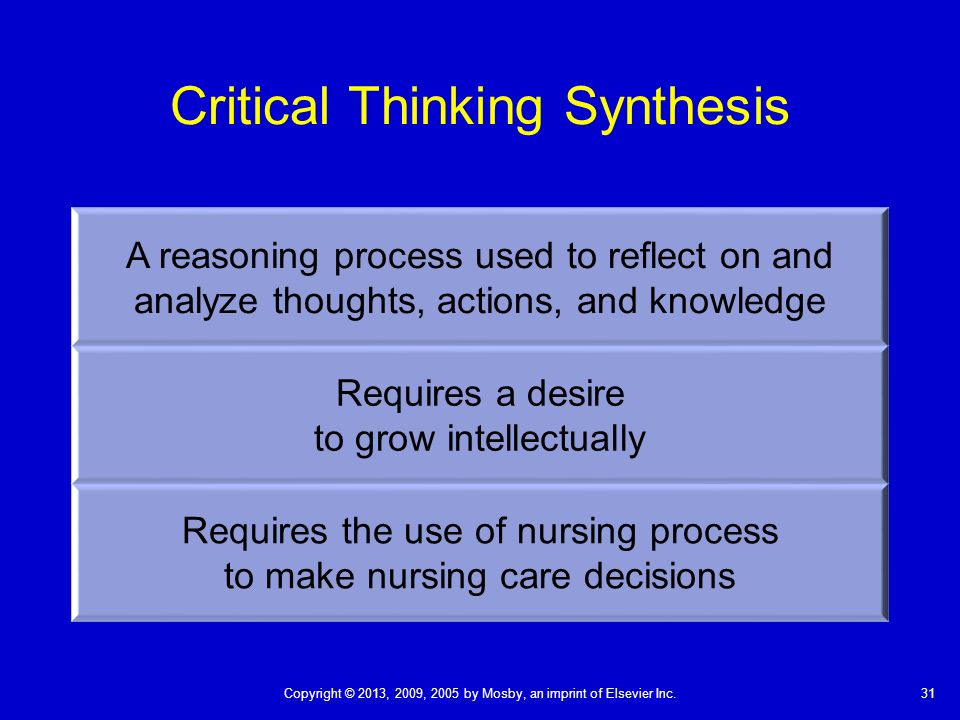 Critical Thinking Synthesis

A reasoning process used to reflect on and analyze thoughts, actions, and knowledge

Requires a desire to grow intellectually

Requires the use of nursing process to make nursing care decisions

Copyright © 2013, 2009, 2005 by Mosby, an imprint of Elsevier Inc.

31